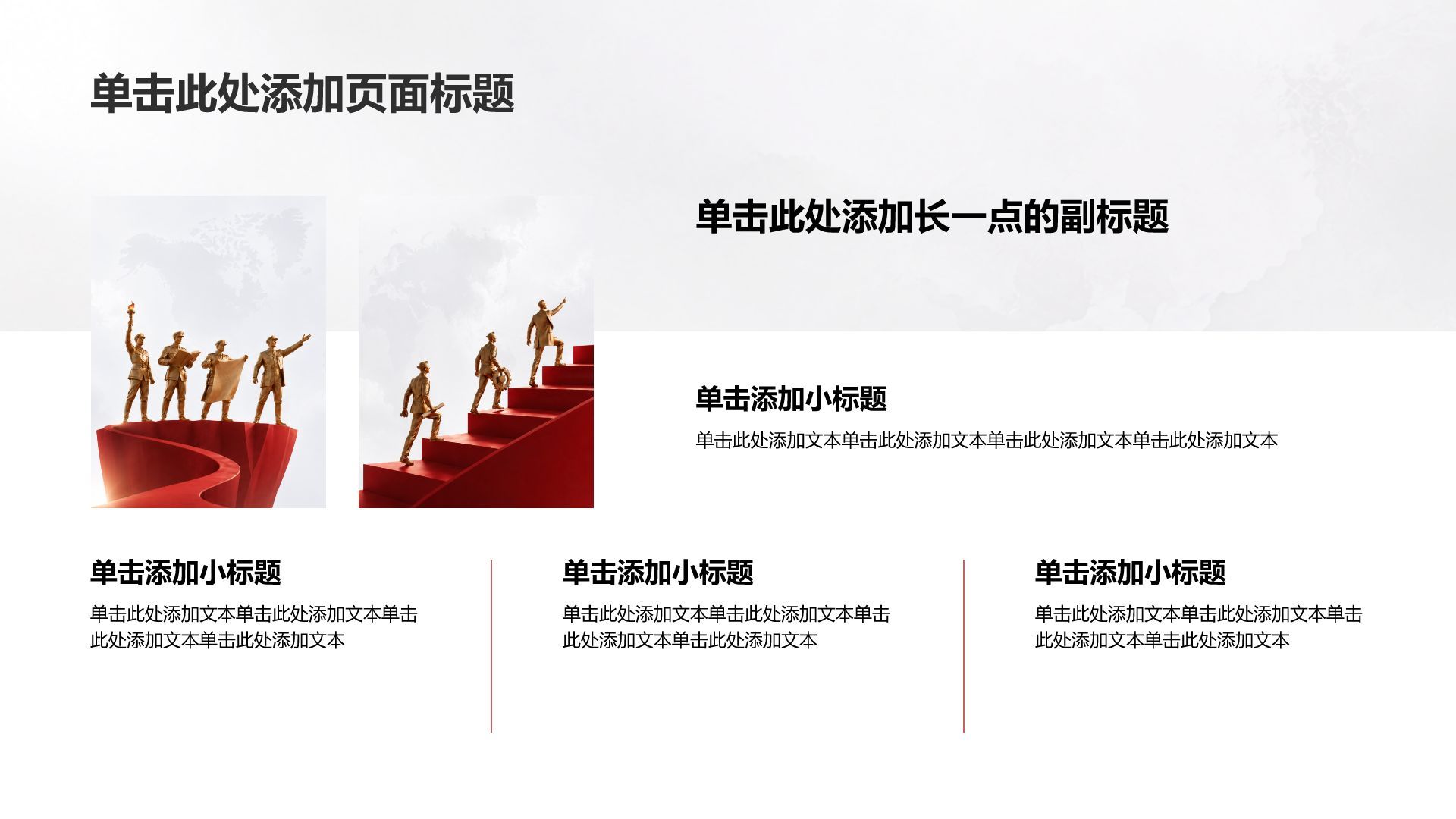 单击此处添加页面标题

单击此处添加长一点的副标题

单击添加小标题

单击此处添加文本单击此处添加文本单击此处添加文本单击此处添加文本

单击添加小标题

单击此处添加文本单击此处添加文本单击此处添加文本单击此处添加文本

单击添加小标题

单击此处添加文本单击此处添加文本单击此处添加文本单击此处添加文本

单击添加小标题

单击此处添加文本单击此处添加文本单击此处添加文本单击此处添加文本